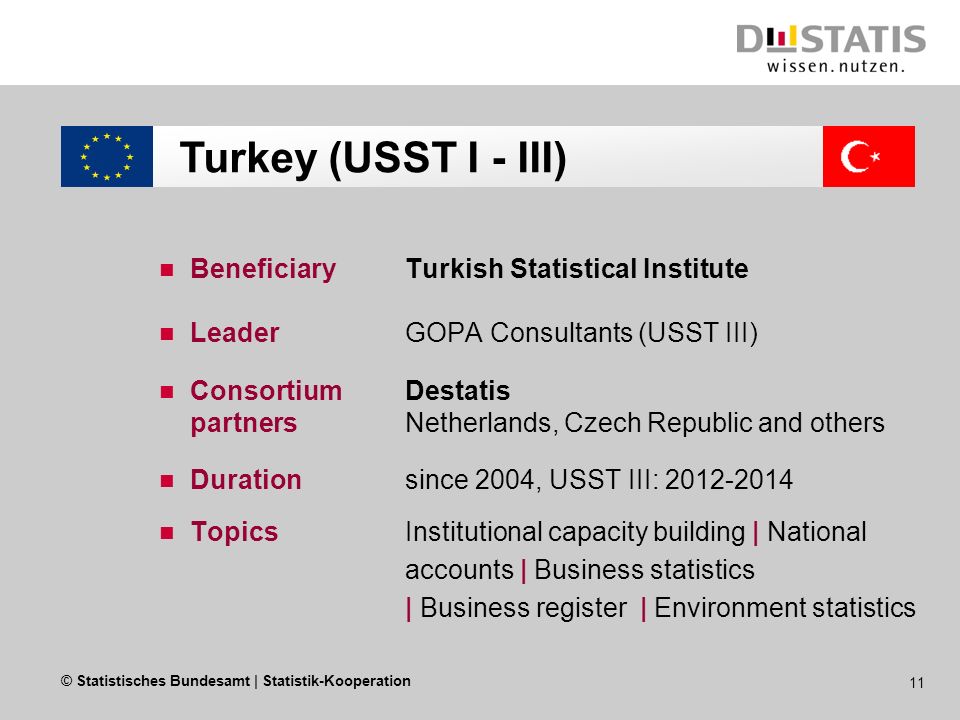 DESTATIS
wissen. nutzen.

Turkey (USST I - III)

Beneficiary Turkish Statistical Institute

Leader GOPA Consultants (USST III)

Consortium partners Destatis
Netherlands, Czech Republic and others

Duration since 2004, USST III: 2012-2014

Topics Institutional capacity building | National accounts | Business statistics | Business register | Environment statistics

© Statistisches Bundesamt | Statistik-Kooperation

11